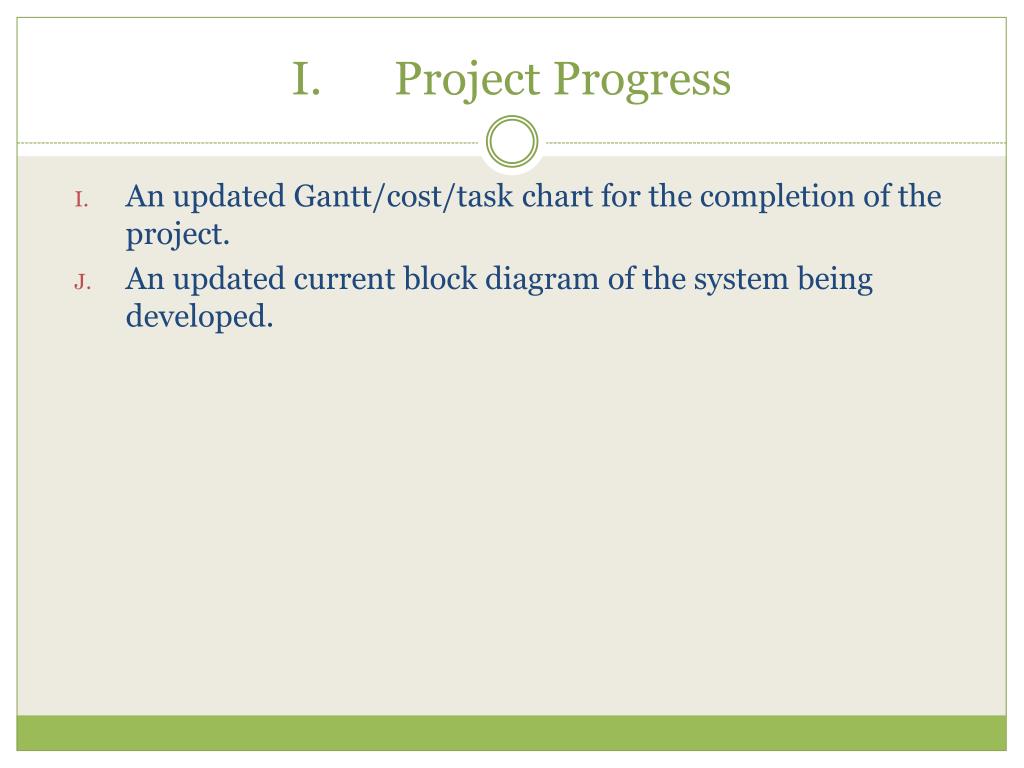 I. Project Progress

I. An updated Gantt/cost/task chart for the completion of the project.

J. An updated current block diagram of the system being developed.